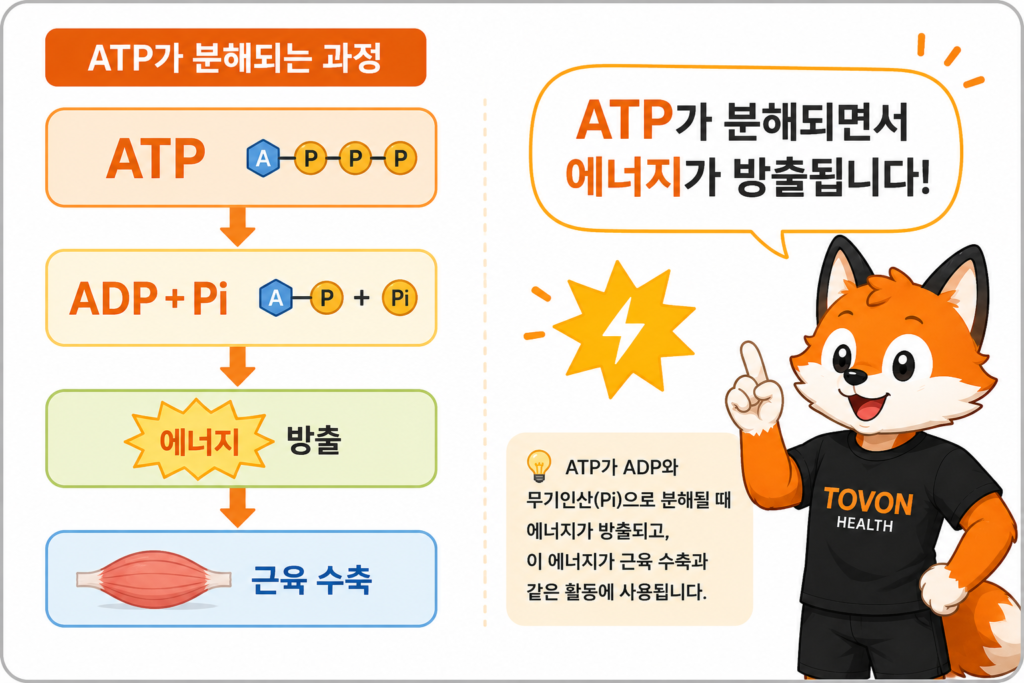 ATP가 분해되는 과정

ATP A P P P

ADP + Pi A P + Pi

에너지 방출

근육 수축

ATP가 분해되면서 에너지가 방출됩니다!

ATP가 ADP와 무기인산(Pi)으로 분해될 때 에너지가 방출되고, 이 에너지가 근육 수축과 같은 활동에 사용됩니다.

TOVON HEALTH